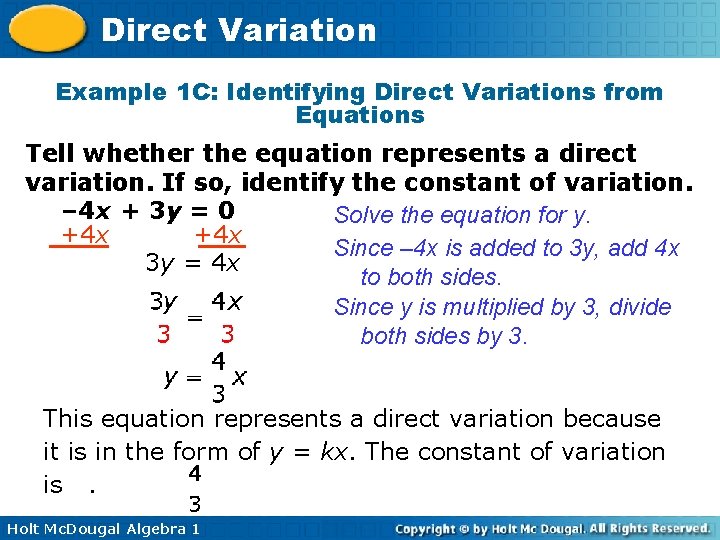 Direct Variation

Example 1C: Identifying Direct Variations from Equations

Tell whether the equation represents a direct variation. If so, identify the constant of variation.

$-4x + 3y = 0$
$+4x$ $+4x$
$3y = 4x$

$\frac{3y}{3} = \frac{4x}{3}$

$y = \frac{4}{3}x$

Solve the equation for y.

Since –4x is added to 3y, add 4x to both sides.

Since y is multiplied by 3, divide both sides by 3.

This equation represents a direct variation because it is in the form of $y = kx$. The constant of variation is $\frac{4}{3}$.

Holt McDougal Algebra 1

Copyright © by Holt Mc Dougal. All Rights Reserved.